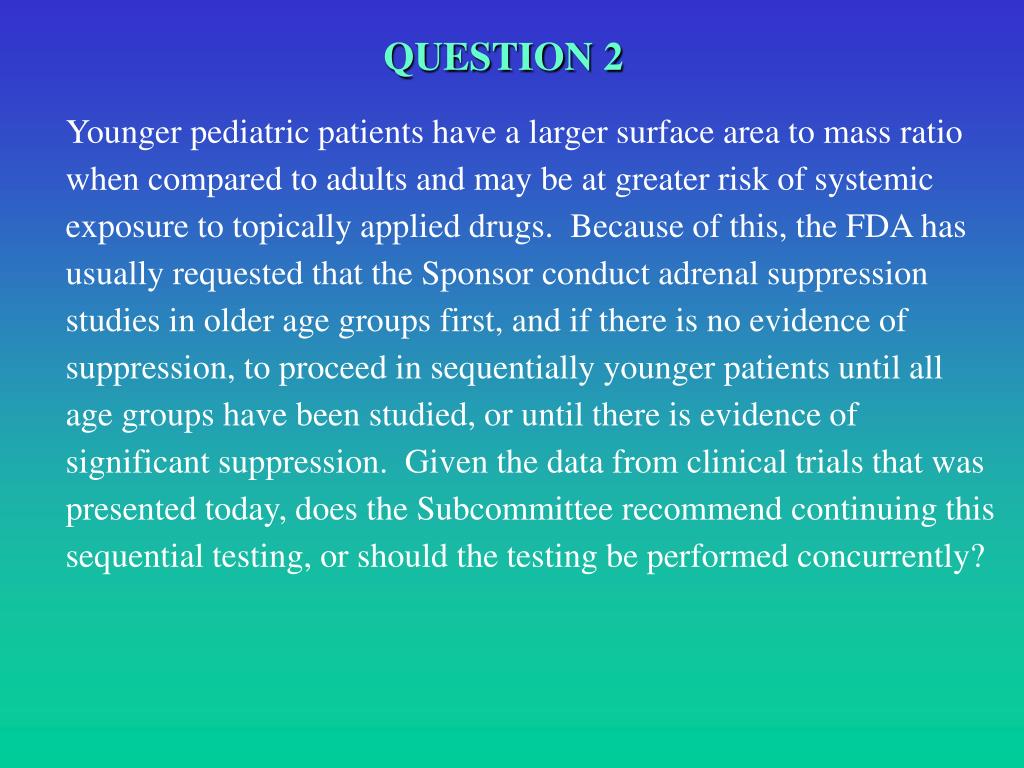 QUESTION 2

Younger pediatric patients have a larger surface area to mass ratio when compared to adults and may be at greater risk of systemic exposure to topically applied drugs. Because of this, the FDA has usually requested that the Sponsor conduct adrenal suppression studies in older age groups first, and if there is no evidence of suppression, to proceed in sequentially younger patients until all age groups have been studied, or until there is evidence of significant suppression. Given the data from clinical trials that was presented today, does the Subcommittee recommend continuing this sequential testing, or should the testing be performed concurrently?